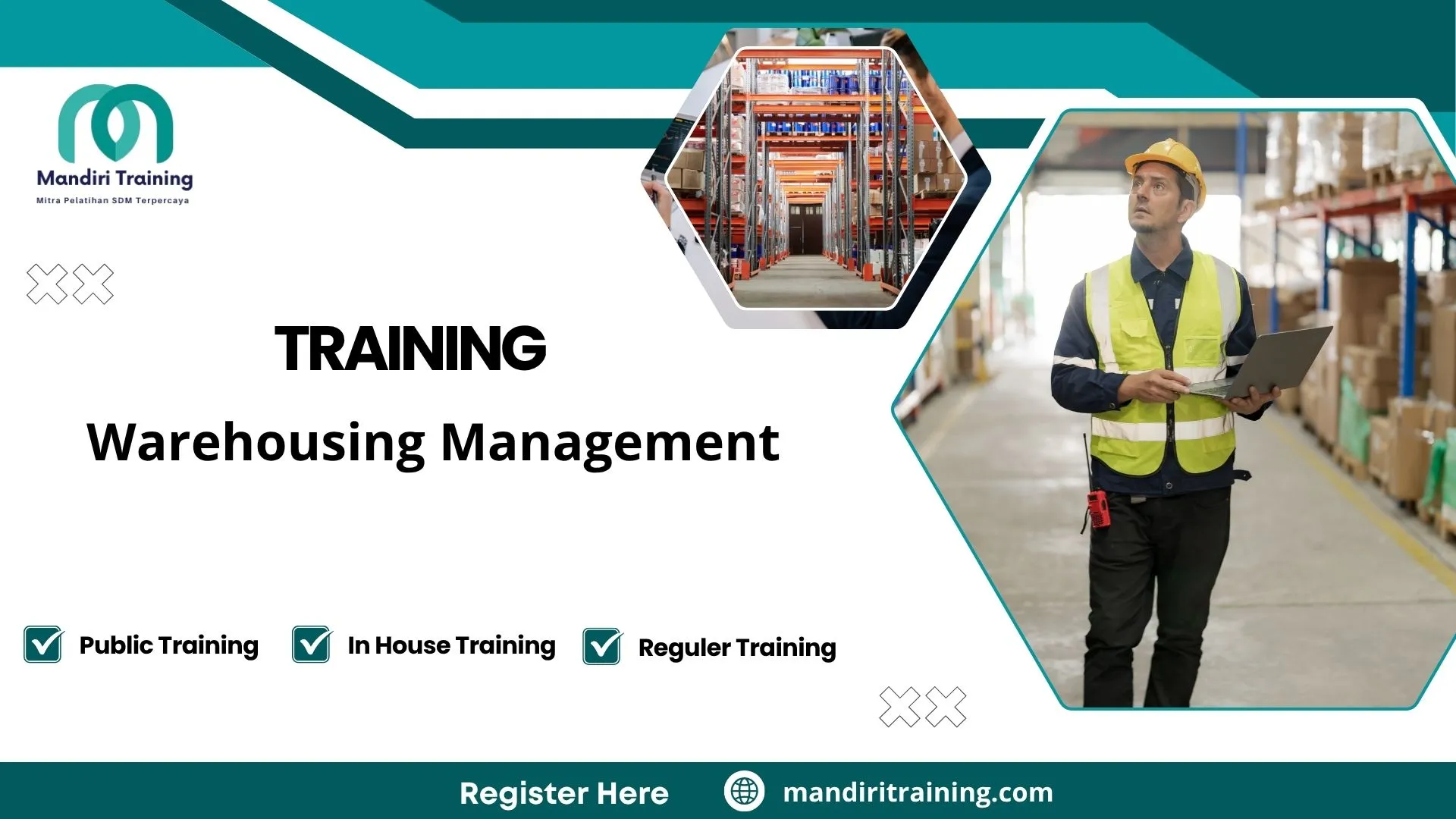 Mandiri Training
Mitra Pelatihan SDM Terpercaya

TRAINING
Warehousing Management

Public Training
In House Training
Reguler Training

Register Here
mandiritraining.com